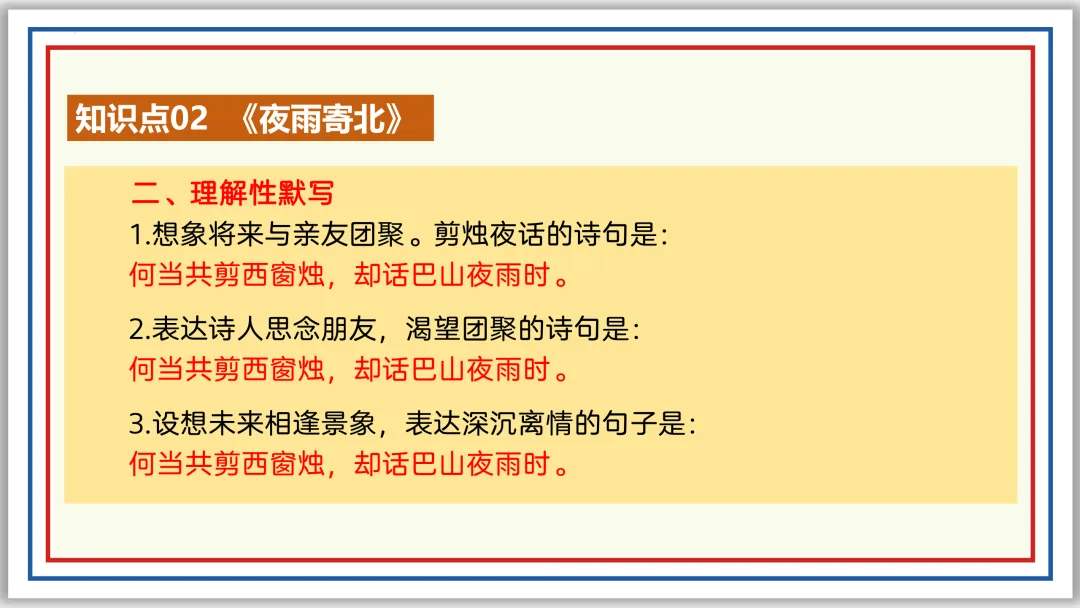 知识点02 《夜雨寄北》

二、理解性默写

1.想象将来与亲友团聚。剪烛夜话的诗句是:
何当共剪西窗烛，却话巴山夜雨时。

2.表达诗人思念朋友，渴望团聚的诗句是:
何当共剪西窗烛，却话巴山夜雨时。

3.设想未来相逢景象，表达深沉离情的句子是:
何当共剪西窗烛，却话巴山夜雨时。